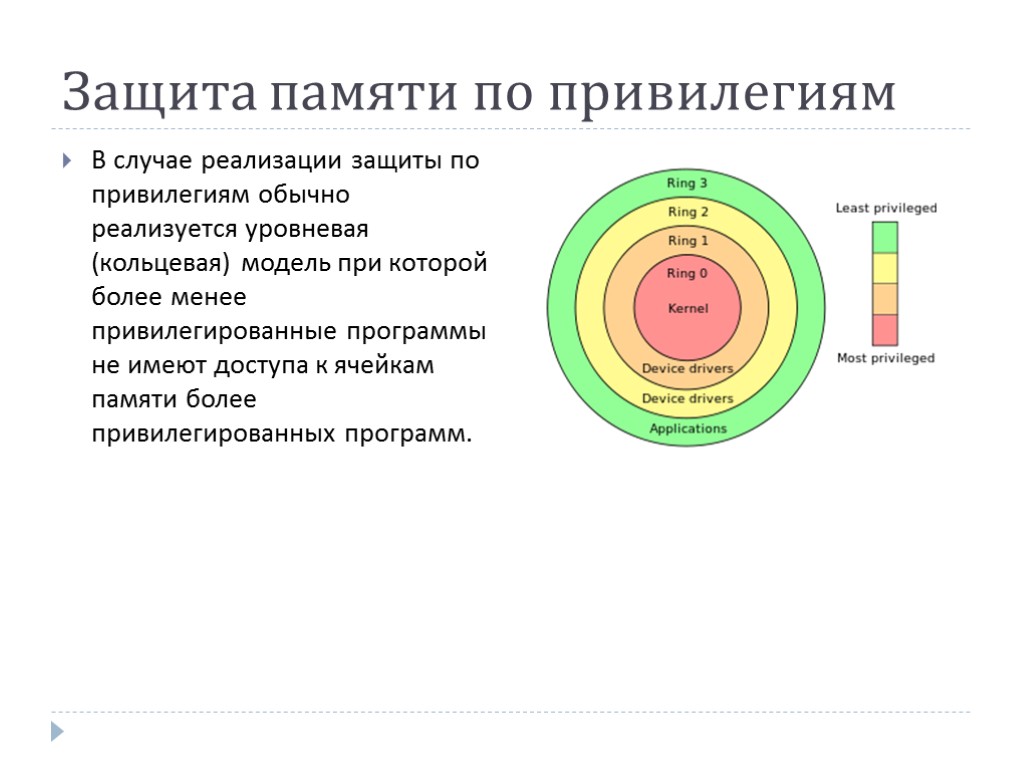 Защита памяти по привилегиям

В случае реализации защиты по привилегиям обычно реализуется уровневая (кольцевая) модель при которой более менее привилегированные программы не имеют доступа к ячейкам памяти более привилегированных программ.

Ring 3
Ring 2
Ring 1
Ring 0
Kernel
Device drivers
Device drivers
Applications

Least privileged
Most privileged